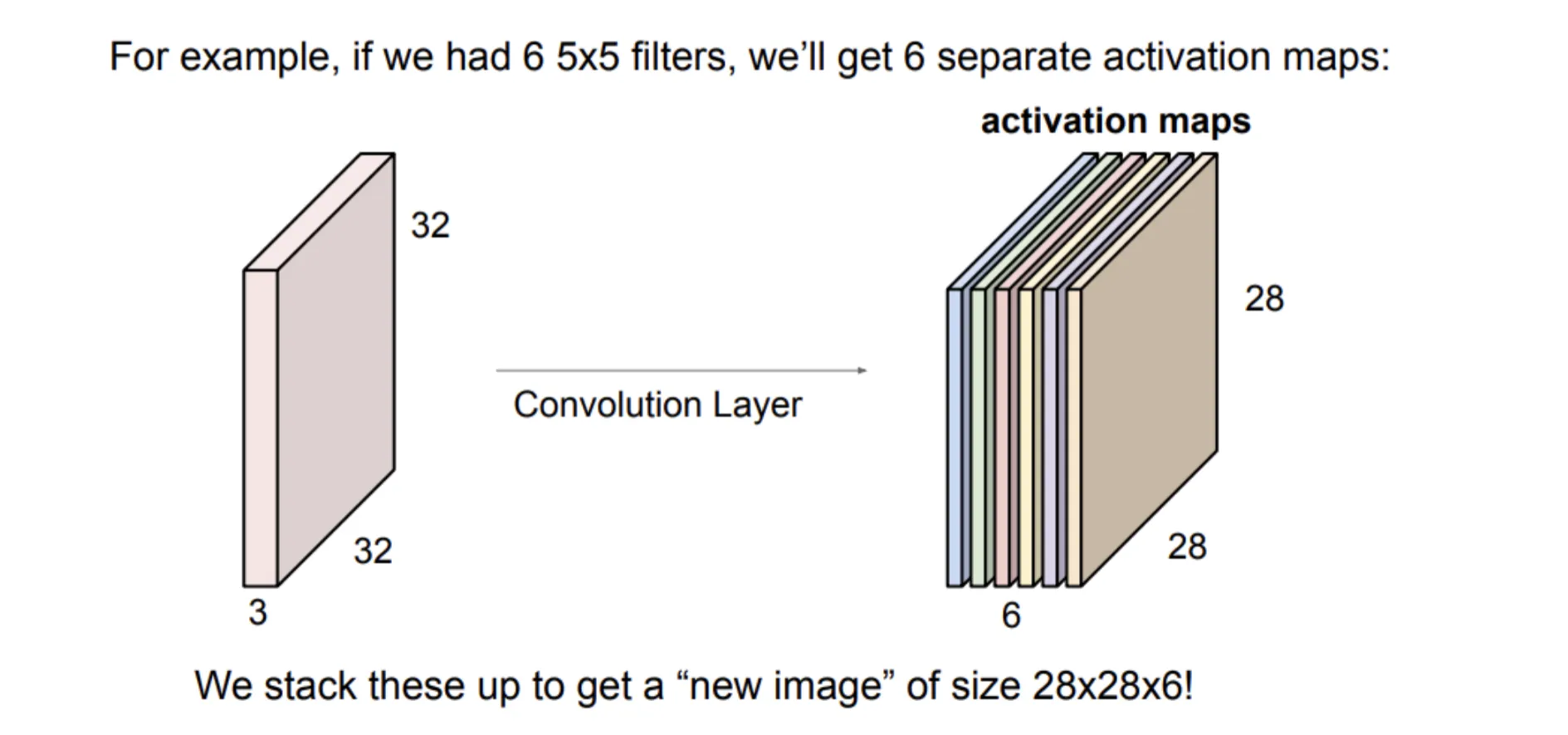 For example, if we had 6 5x5 filters, we'll get 6 separate activation maps:

activation maps

32

32

3

Convolution Layer

28

28

6

We stack these up to get a "new image" of size 28x28x6!